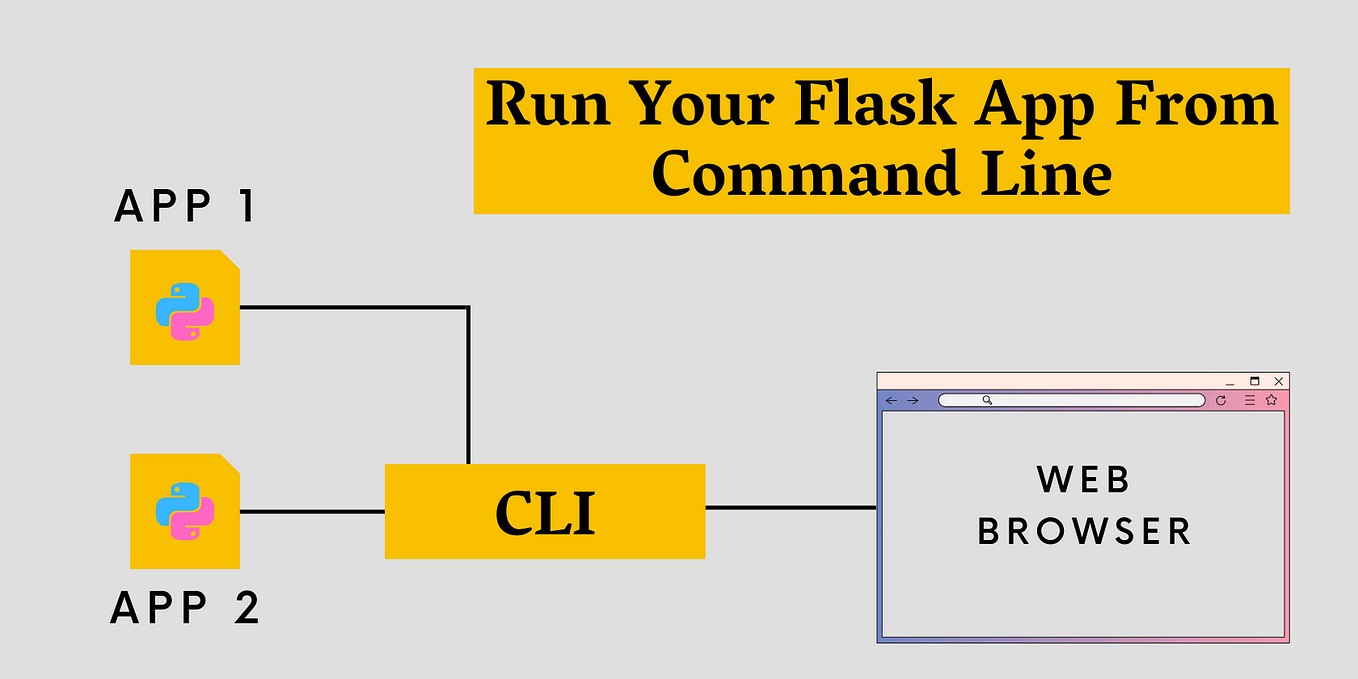 Run Your Flask App From Command Line

APP 1

APP 2

CLI

WEB BROWSER